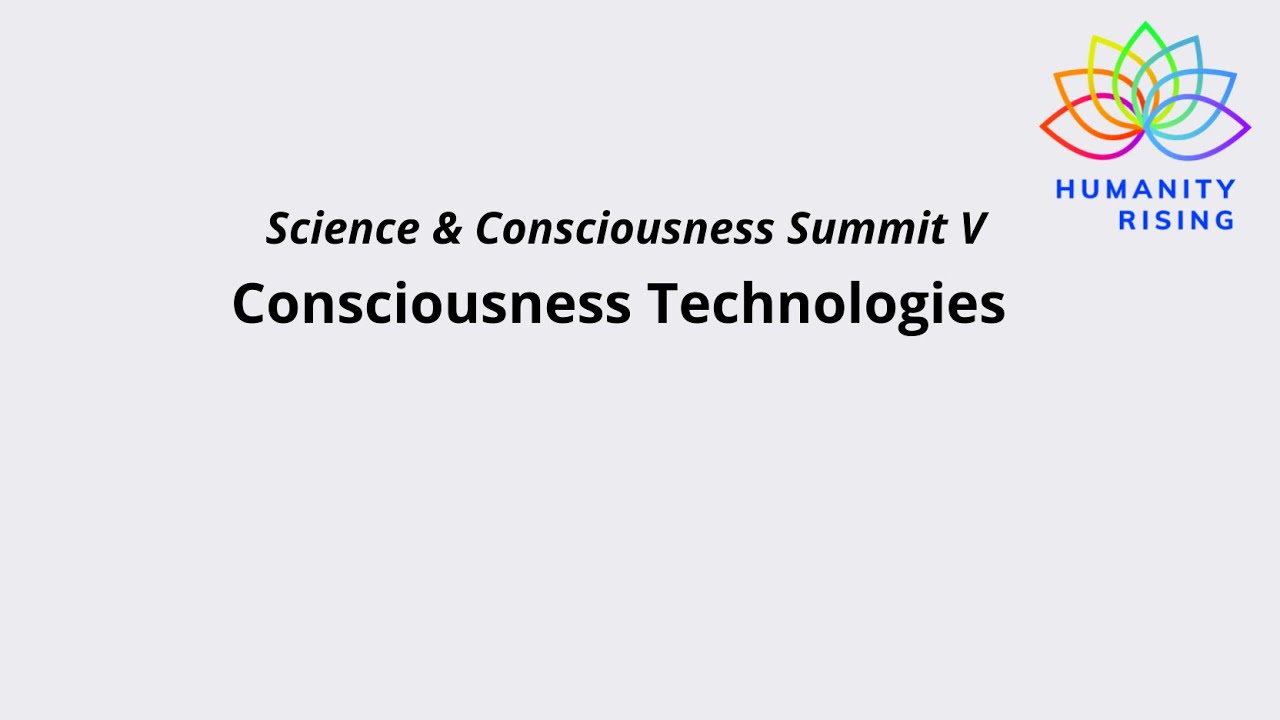 HUMANITY RISING

Science & Consciousness Summit V

Consciousness Technologies